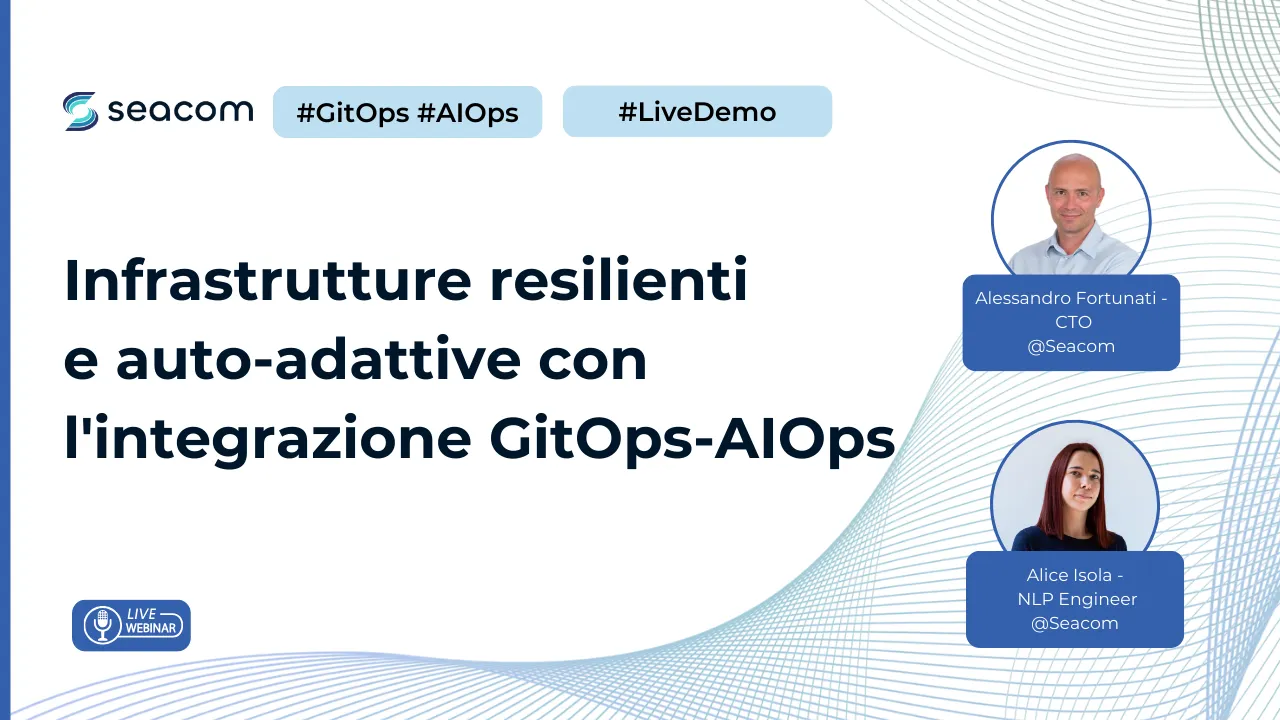 seacom

#GitOps #AIOps

#LiveDemo

Infrastrutture resilienti e auto-adattive con l'integrazione GitOps-AIOps

Alessandro Fortunati - CTO @Seacom

Alice Isola - NLP Engineer @Seacom

LIVE WEBINAR